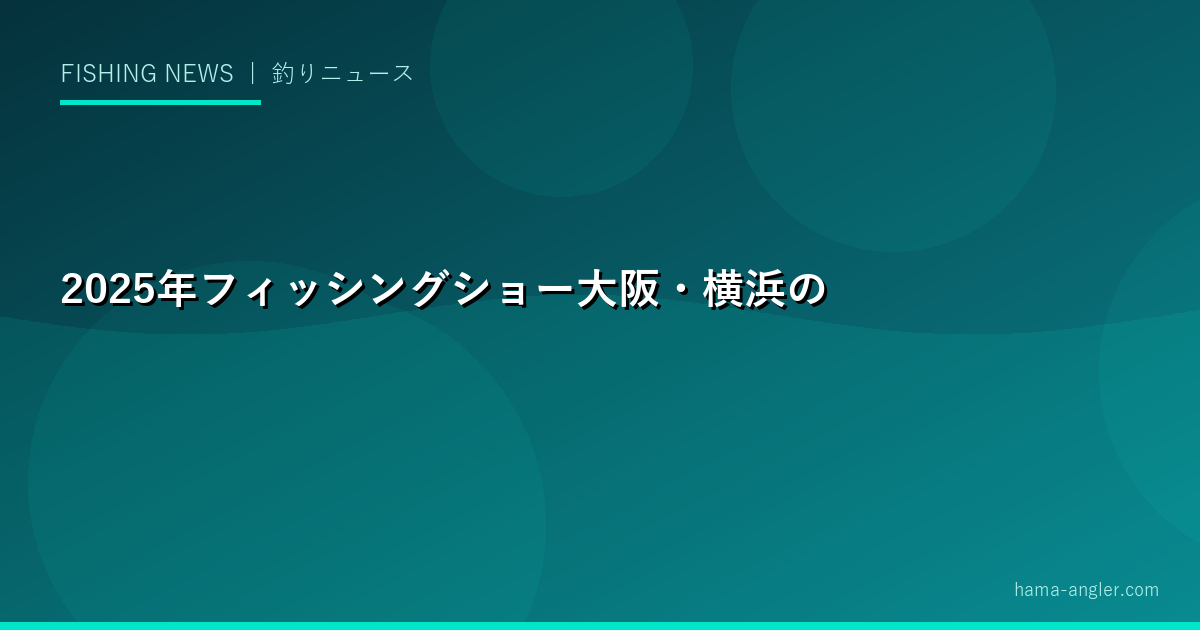 FISHING NEWS ｜ 釣りニュース

2025年フィッシングショー大阪・横浜の

hama-angler.com